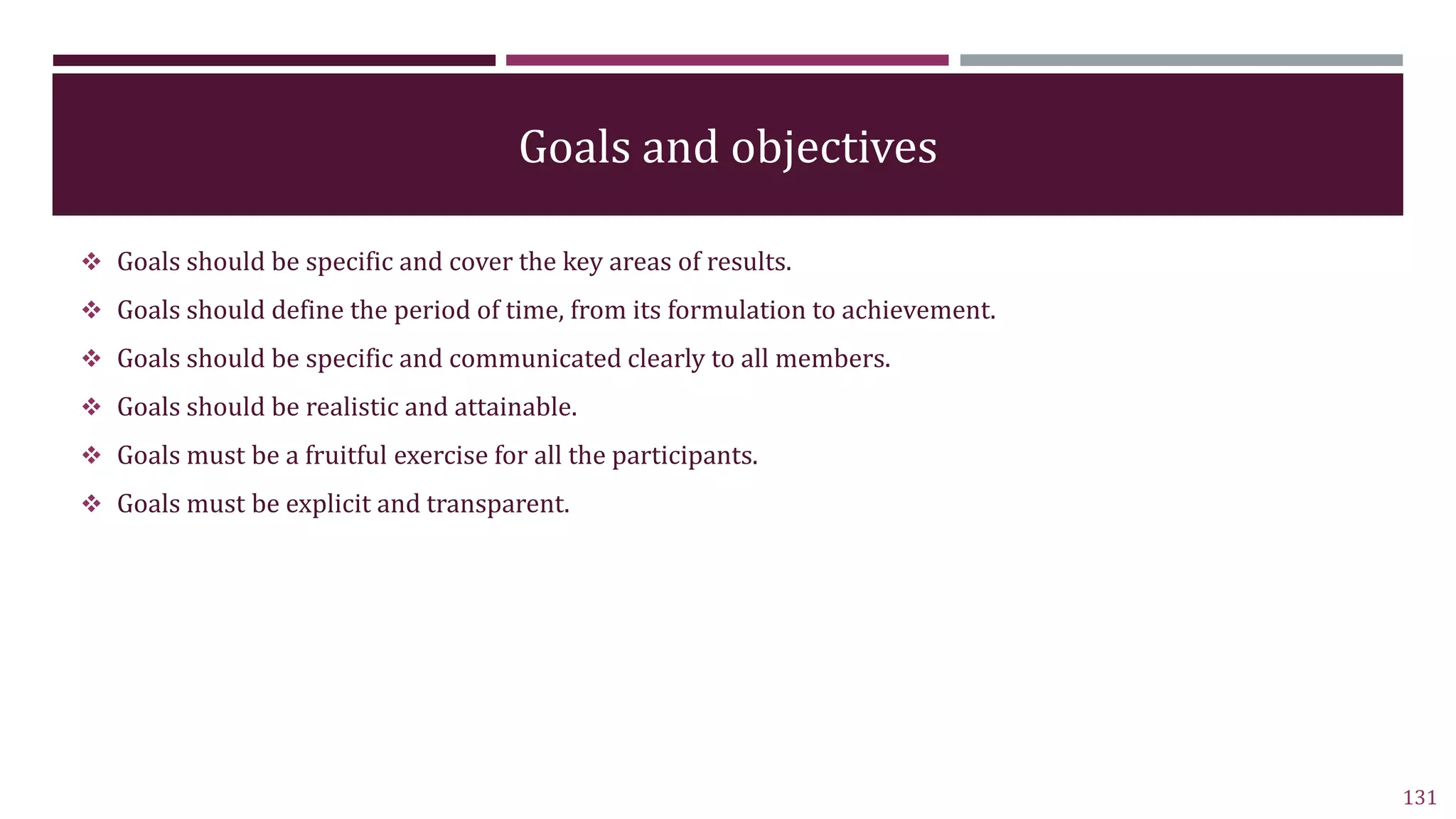 Goals and objectives

❖ Goals should be specific and cover the key areas of results.

❖ Goals should define the period of time, from its formulation to achievement.

❖ Goals should be specific and communicated clearly to all members.

❖ Goals should be realistic and attainable.

❖ Goals must be a fruitful exercise for all the participants.

❖ Goals must be explicit and transparent.

131